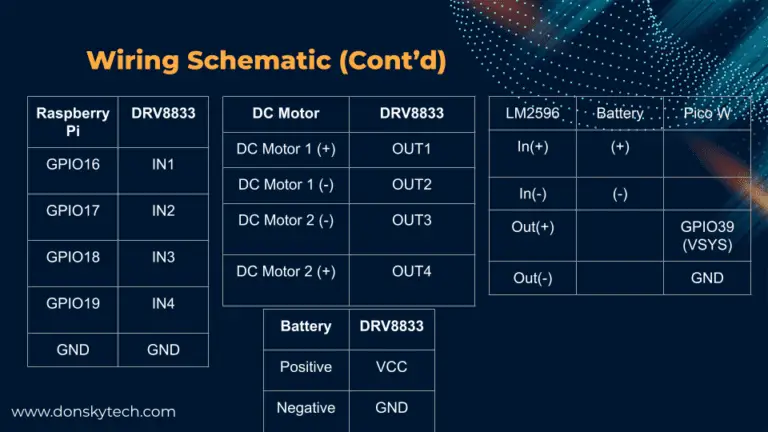 Wiring Schematic (Cont'd)

| Raspberry Pi | DRV8833 |
|---|---|
| GPIO16 | IN1 |
| GPIO17 | IN2 |
| GPIO18 | IN3 |
| GPIO19 | IN4 |
| GND | GND |

| DC Motor | DRV8833 |
|---|---|
| DC Motor 1 (+) | OUT1 |
| DC Motor 1 (-) | OUT2 |
| DC Motor 2 (-) | OUT3 |
| DC Motor 2 (+) | OUT4 |

| Battery | DRV8833 |
|---|---|
| Positive | VCC |
| Negative | GND |

| LM2596 | Battery | Pico W |
|---|---|---|
| In(+) | (+) | |
| In(-) | (-) | |
| Out(+) | | GPIO39 (VSYS) |
| Out(-) | | GND |

www.donskytech.com